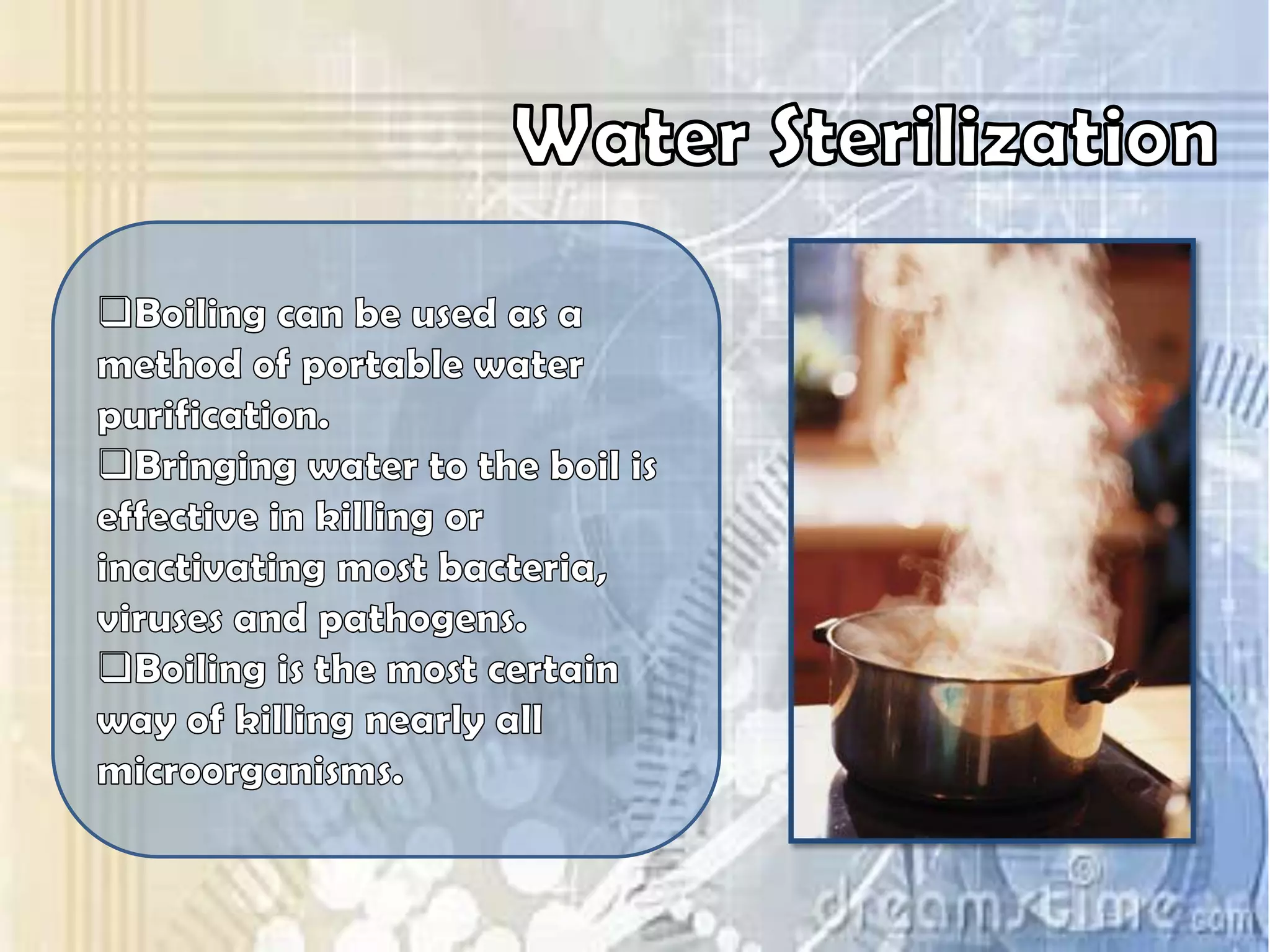 Water Sterilization

❑Boiling can be used as a method of portable water purification.
❑Bringing water to the boil is effective in killing or inactivating most bacteria, viruses and pathogens.
❑Boiling is the most certain way of killing nearly all microorganisms.

dreamstime.com